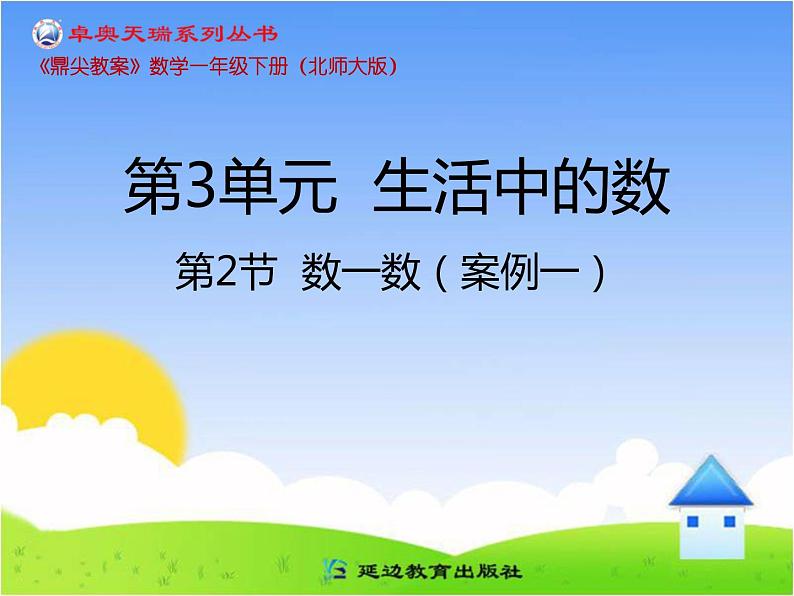 卓奥天瑞系列丛书
《鼎尖教案》数学一年级下册（北师大版）

第3单元 生活中的数

第2节 数一数（案例一）

延边教育出版社